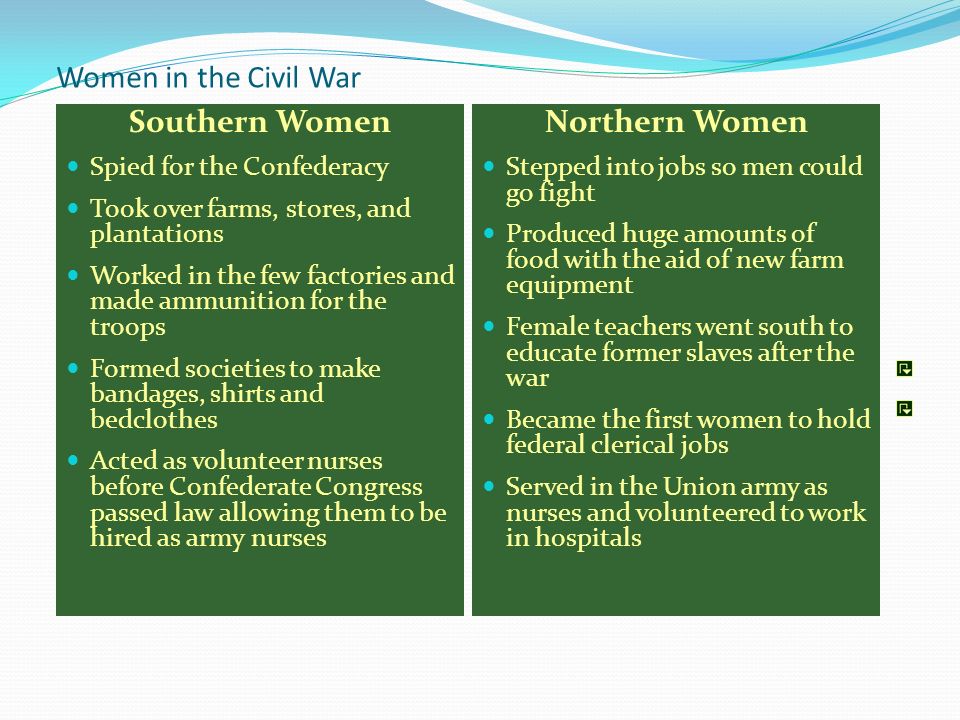 Women in the Civil War

Southern Women

- Spied for the Confederacy
- Took over farms, stores, and plantations
- Worked in the few factories and made ammunition for the troops
- Formed societies to make bandages, shirts and bedclothes
- Acted as volunteer nurses before Confederate Congress passed law allowing them to be hired as army nurses

Northern Women

- Stepped into jobs so men could go fight
- Produced huge amounts of food with the aid of new farm equipment
- Female teachers went south to educate former slaves after the war
- Became the first women to hold federal clerical jobs
- Served in the Union army as nurses and volunteered to work in hospitals